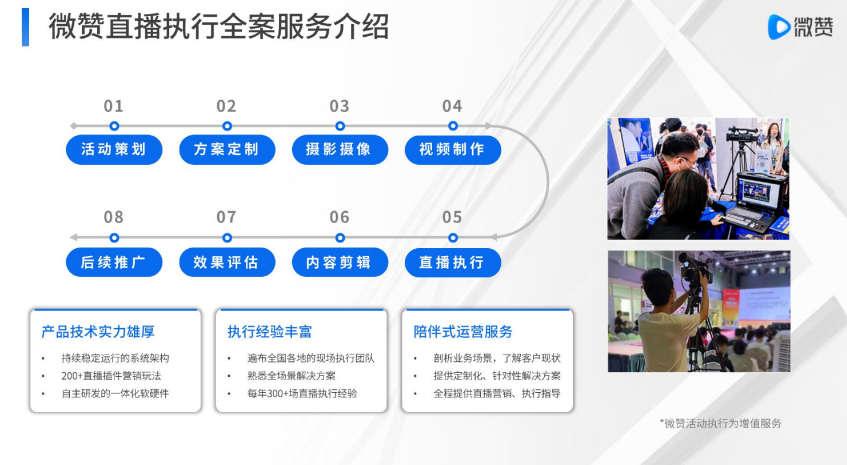 微赞直播执行全案服务介绍

微赞

01
活动策划

02
方案定制

03
摄影摄像

04
视频制作

08
后续推广

07
效果评估

06
内容剪辑

05
直播执行

产品技术实力雄厚

• 持续稳定运行的系统架构
• 200+直播插件营销玩法
• 自主研发的一体化软硬件

执行经验丰富

• 遍布全国各地的现场执行团队
• 熟悉全场景解决方案
• 每年300+场直播执行经验

陪伴式运营服务

• 剖析业务场景，了解客户现状
• 提供定制化、针对性解决方案
• 全程提供直播营销、执行指导

*微赞活动执行为增值服务